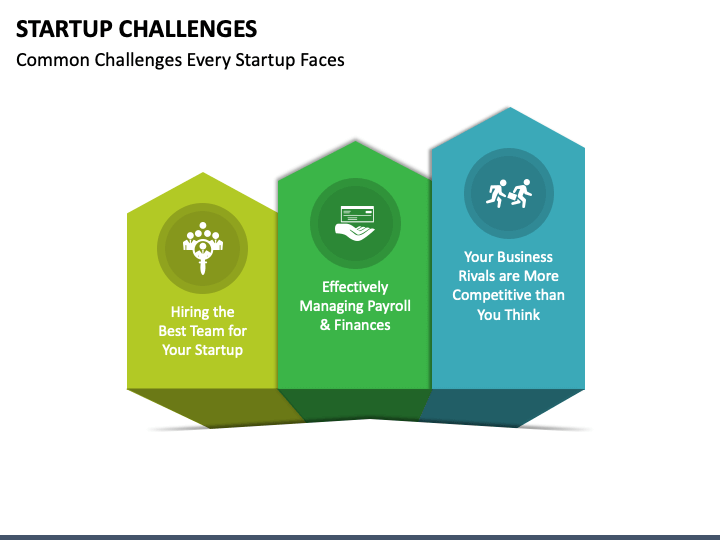 STARTUP CHALLENGES

Common Challenges Every Startup Faces

Hiring the Best Team for Your Startup

Effectively Managing Payroll & Finances

Your Business Rivals are More Competitive than You Think